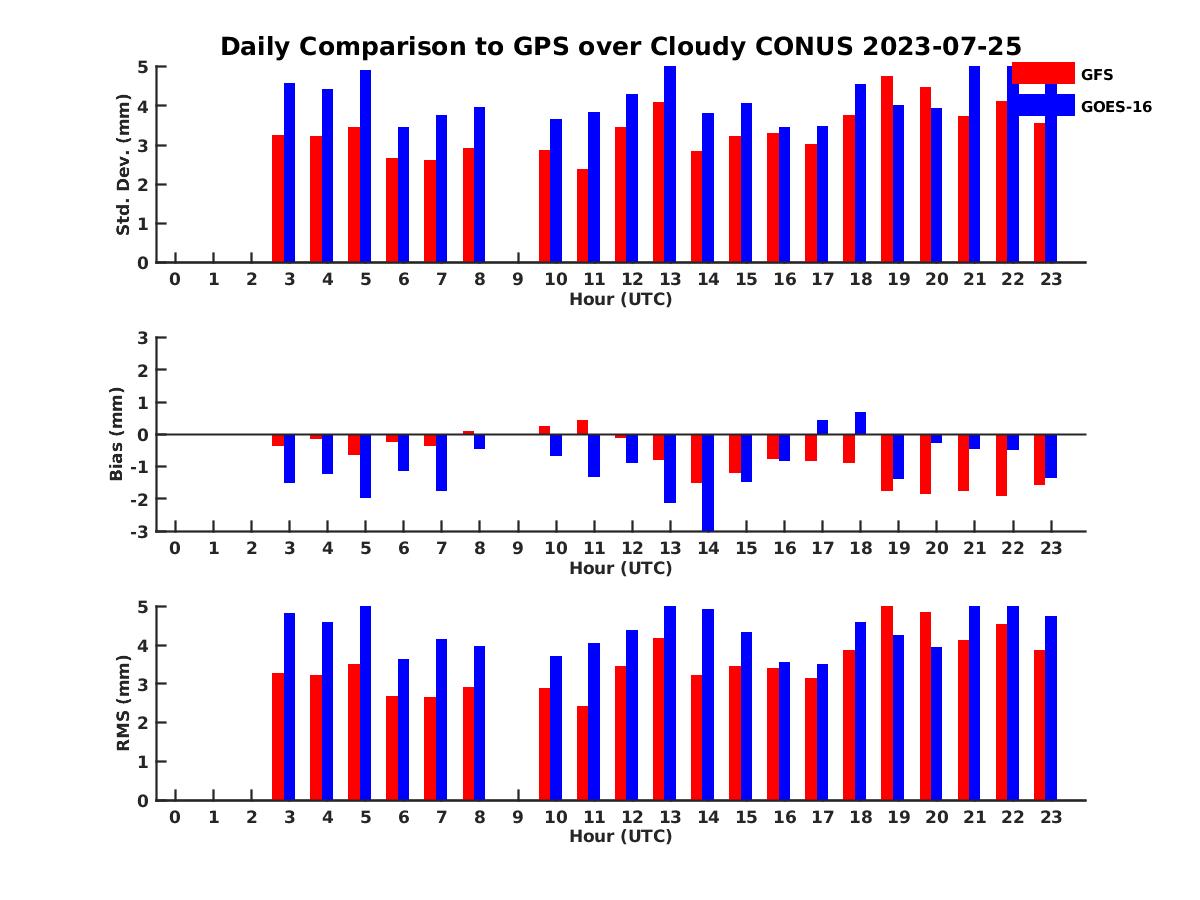 Daily Comparison to GPS over Cloudy CONUS 2023-07-25

GFS
GOES-16

Std. Dev. (mm)
5
4
3
2
1
0
0 1 2 3 4 5 6 7 8 9 10 11 12 13 14 15 16 17 18 19 20 21 22 23
Hour (UTC)

Bias (mm)
3
2
1
0
-1
-2
-3
0 1 2 3 4 5 6 7 8 9 10 11 12 13 14 15 16 17 18 19 20 21 22 23
Hour (UTC)

RMS (mm)
5
4
3
2
1
0
0 1 2 3 4 5 6 7 8 9 10 11 12 13 14 15 16 17 18 19 20 21 22 23
Hour (UTC)